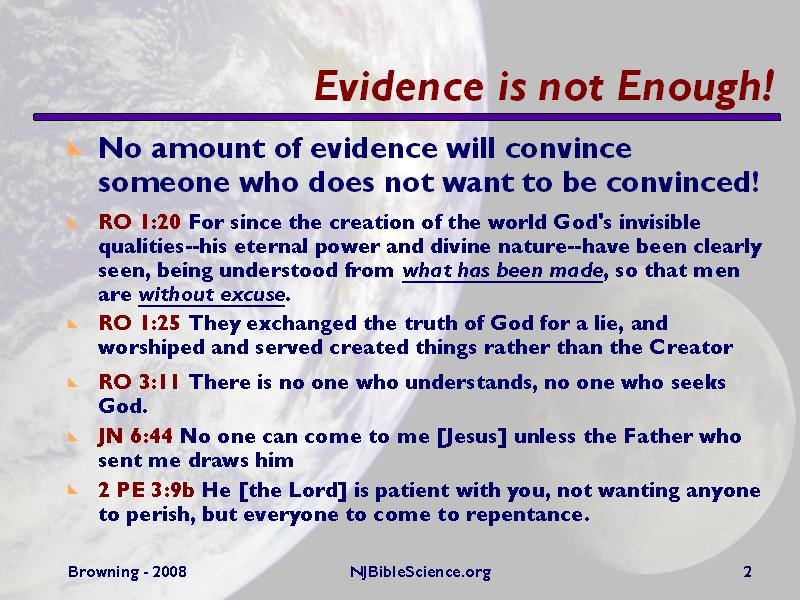 Evidence is not Enough!

No amount of evidence will convince someone who does not want to be convinced!

RO 1:20 For since the creation of the world God's invisible qualities--his eternal power and divine nature--have been clearly seen, being understood from what has been made, so that men are without excuse.

RO 1:25 They exchanged the truth of God for a lie, and worshiped and served created things rather than the Creator

RO 3:11 There is no one who understands, no one who seeks God.

JN 6:44 No one can come to me [Jesus] unless the Father who sent me draws him

2 PE 3:9b He [the Lord] is patient with you, not wanting anyone to perish, but everyone to come to repentance.

Browning - 2008

NJBibleScience.org

2